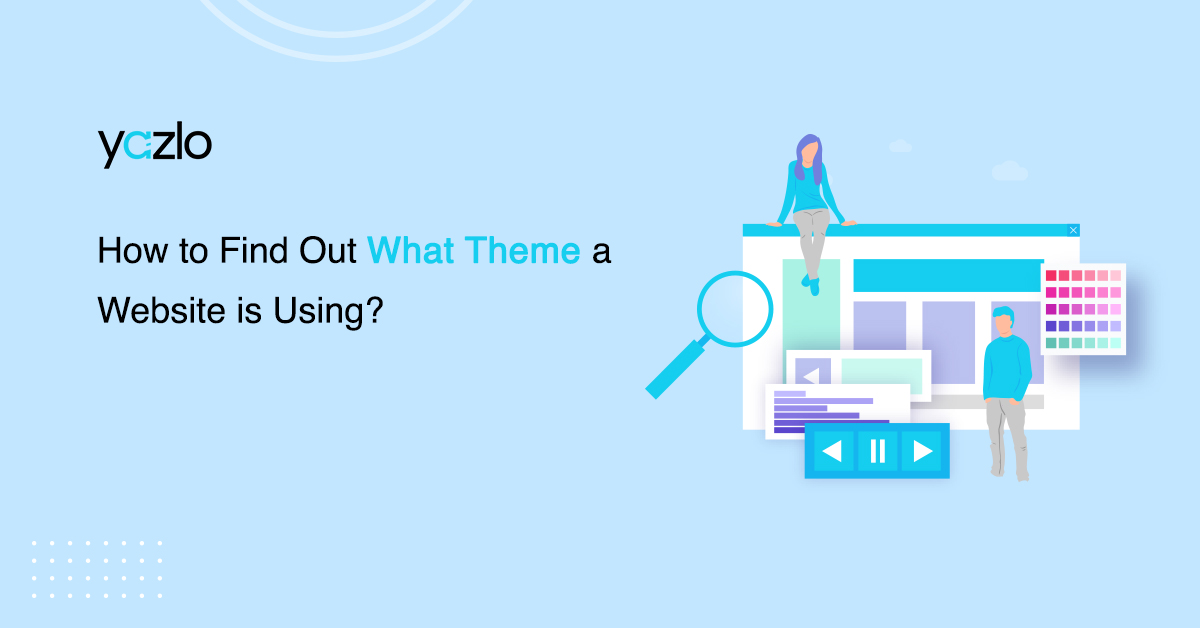 yazlo

How to Find Out What Theme a Website is Using?